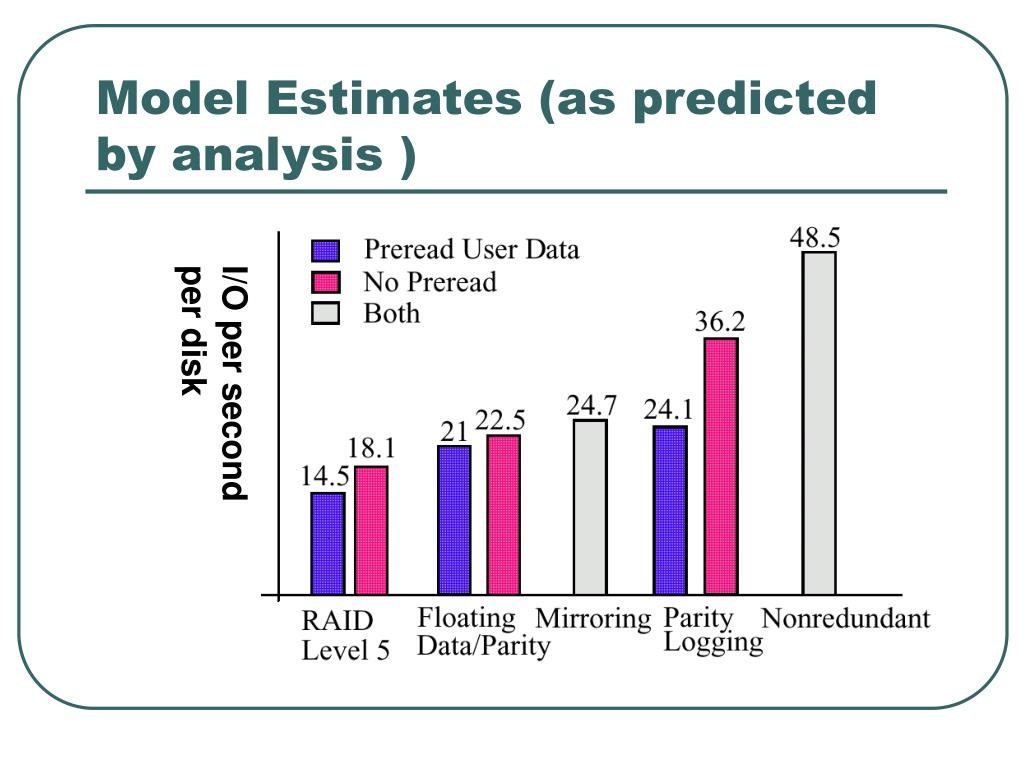 Model Estimates (as predicted by analysis )

I/O per second per disk

Preread User Data
No Preread
Both

14.5
18.1
21
22.5
24.7
24.1
36.2
48.5

RAID Level 5
Floating Data/Parity
Mirroring
Parity Logging
Nonredundant